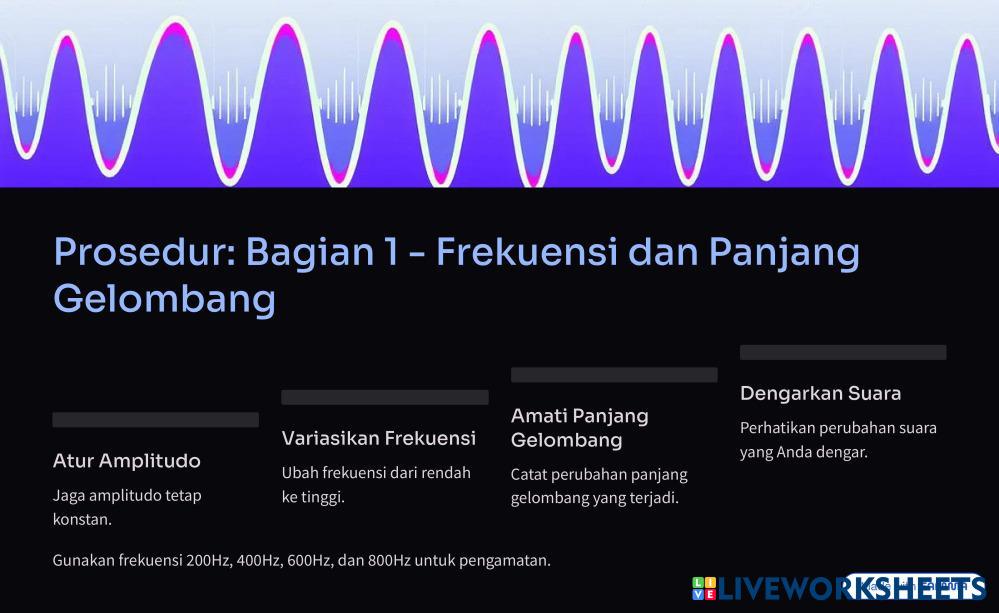 Prosedur: Bagian 1 - Frekuensi dan Panjang Gelombang

Atur Amplitudo

Jaga amplitudo tetap konstan.

Variasikan Frekuensi

Ubah frekuensi dari rendah ke tinggi.

Amati Panjang Gelombang

Catat perubahan panjang gelombang yang terjadi.

Dengarkan Suara

Perhatikan perubahan suara yang Anda dengar.

Gunakan frekuensi 200Hz, 400Hz, 600Hz, dan 800Hz untuk pengamatan.

LIVEWORKSHEETS